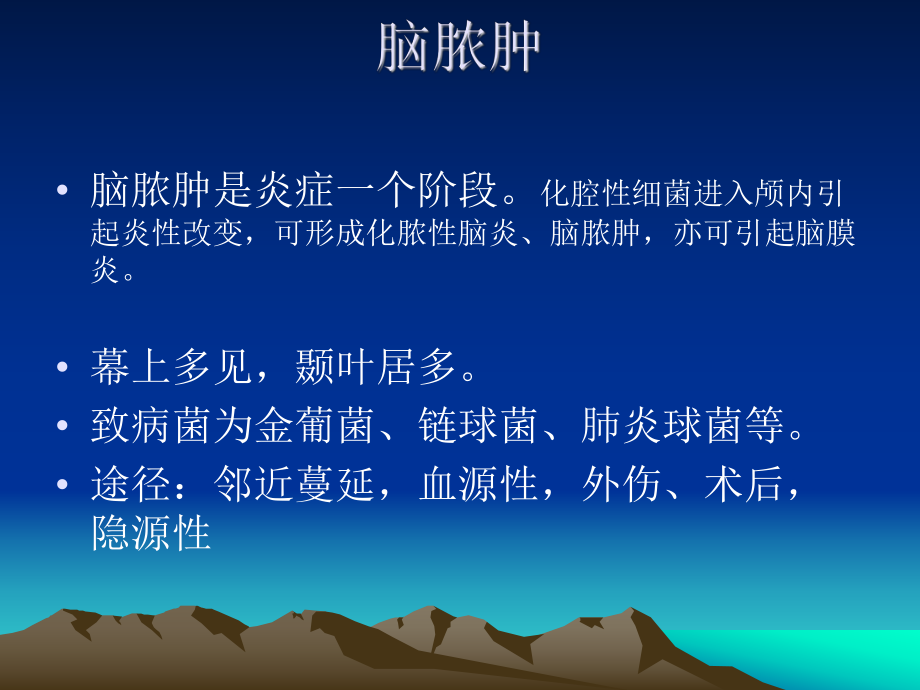 脑脓肿

• 脑脓肿是炎症一个阶段。化腔性细菌进入颅内引起炎性改变，可形成化脓性脑炎、脑脓肿，亦可引起脑膜炎。

• 幕上多见，颞叶居多。
• 致病菌为金葡菌、链球菌、肺炎球菌等。
• 途径：邻近蔓延，血源性，外伤、术后，隐源性